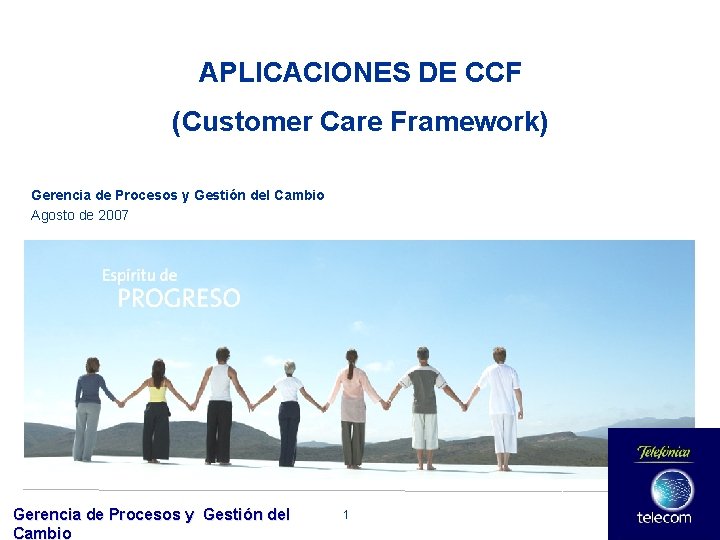 APLICACIONES DE CCF
(Customer Care Framework)

Gerencia de Procesos y Gestión del Cambio
Agosto de 2007

Espíritu de
PROGRESO

Telefónica
telecom

Gerencia de Procesos y Gestión del Cambio

1